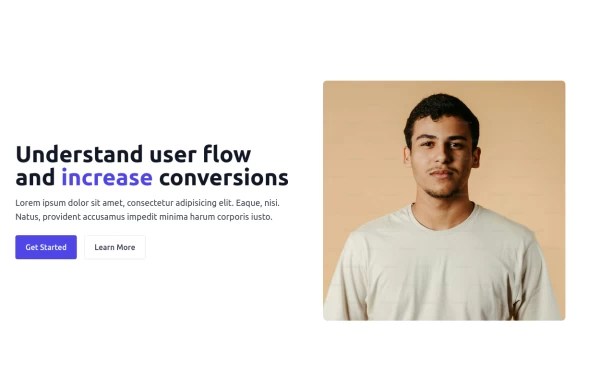 Understand user flow and increase conversions

Lorem ipsum dolor sit amet, consectetur adipisicing elit. Eaque, nisi. Natus, provident accusamus impedit minima harum corporis iusto.

Get Started

Learn More